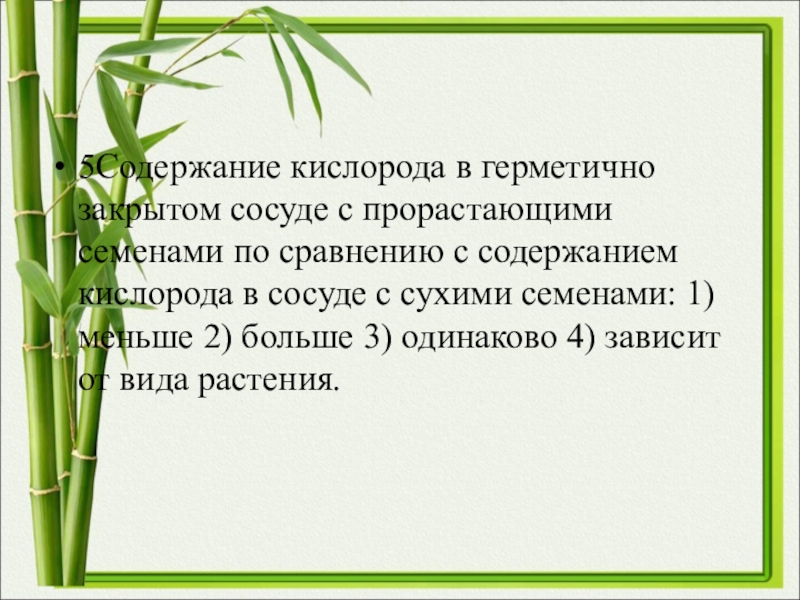 • 5Содержание кислорода в герметично закрытом сосуде с прорастающими семенами по сравнению с содержанием кислорода в сосуде с сухими семенами: 1) меньше 2) больше 3) одинаково 4) зависит от вида растения.